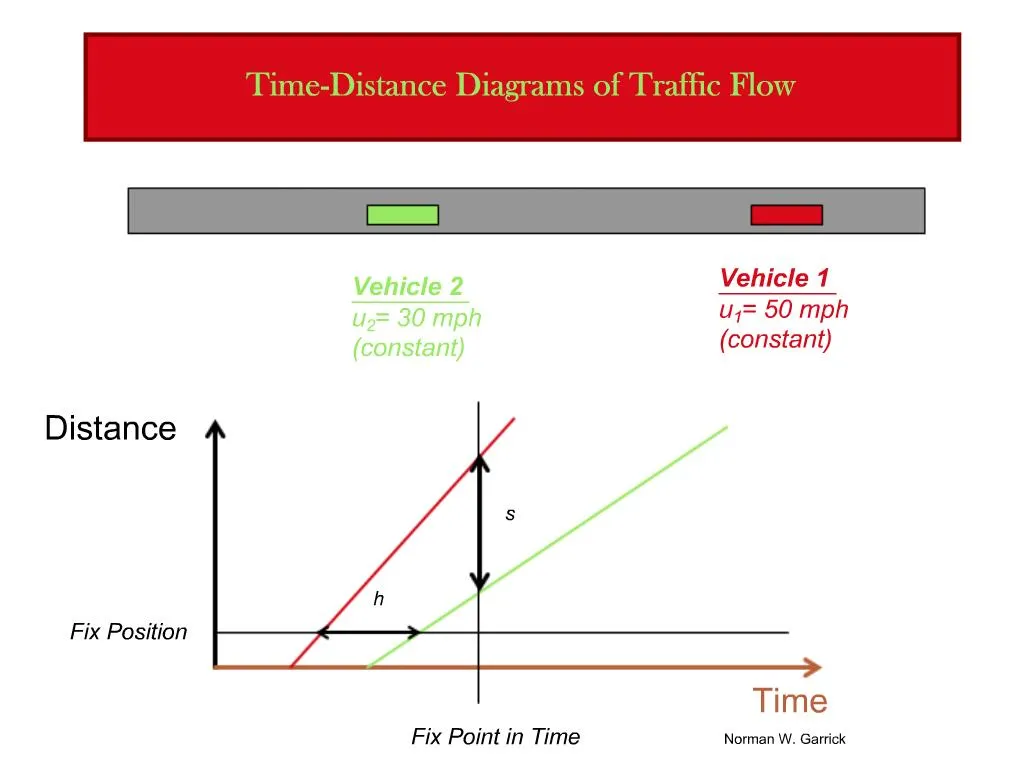 Time-Distance Diagrams of Traffic Flow

Vehicle 2
$u_2$= 30 mph
(constant)

Vehicle 1
$u_1$= 50 mph
(constant)

Distance

s

h

Fix Position

Time

Fix Point in Time

Norman W. Garrick